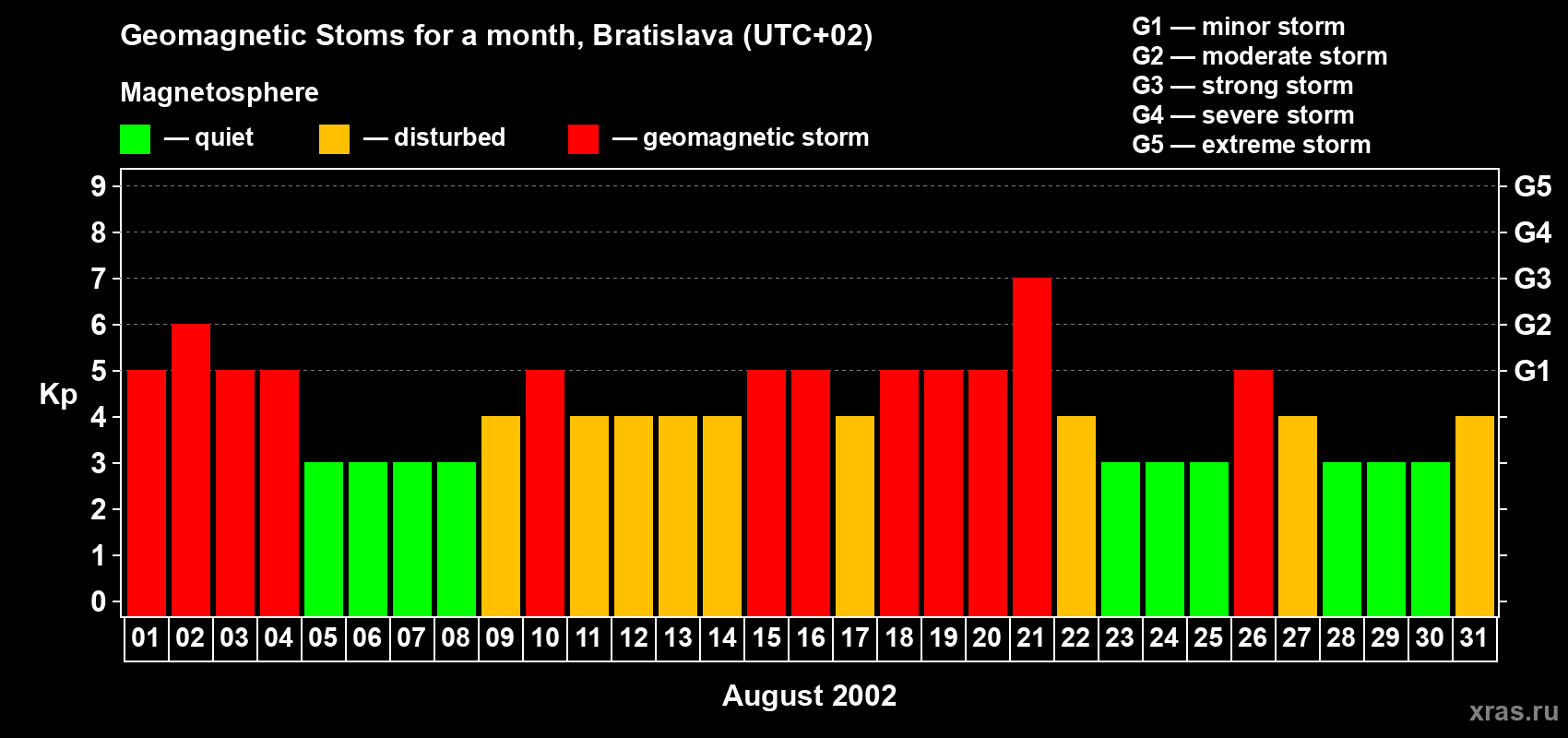 Geomagnetic Stoms for a month, Bratislava (UTC+02)

Magnetosphere

— quiet — disturbed — geomagnetic storm

G1 — minor storm
G2 — moderate storm
G3 — strong storm
G4 — severe storm
G5 — extreme storm

Kp

9
8
7
6
5
4
3
2
1
0

G5
G4
G3
G2
G1

01 02 03 04 05 06 07 08 09 10 11 12 13 14 15 16 17 18 19 20 21 22 23 24 25 26 27 28 29 30 31

August 2002

xras.ru